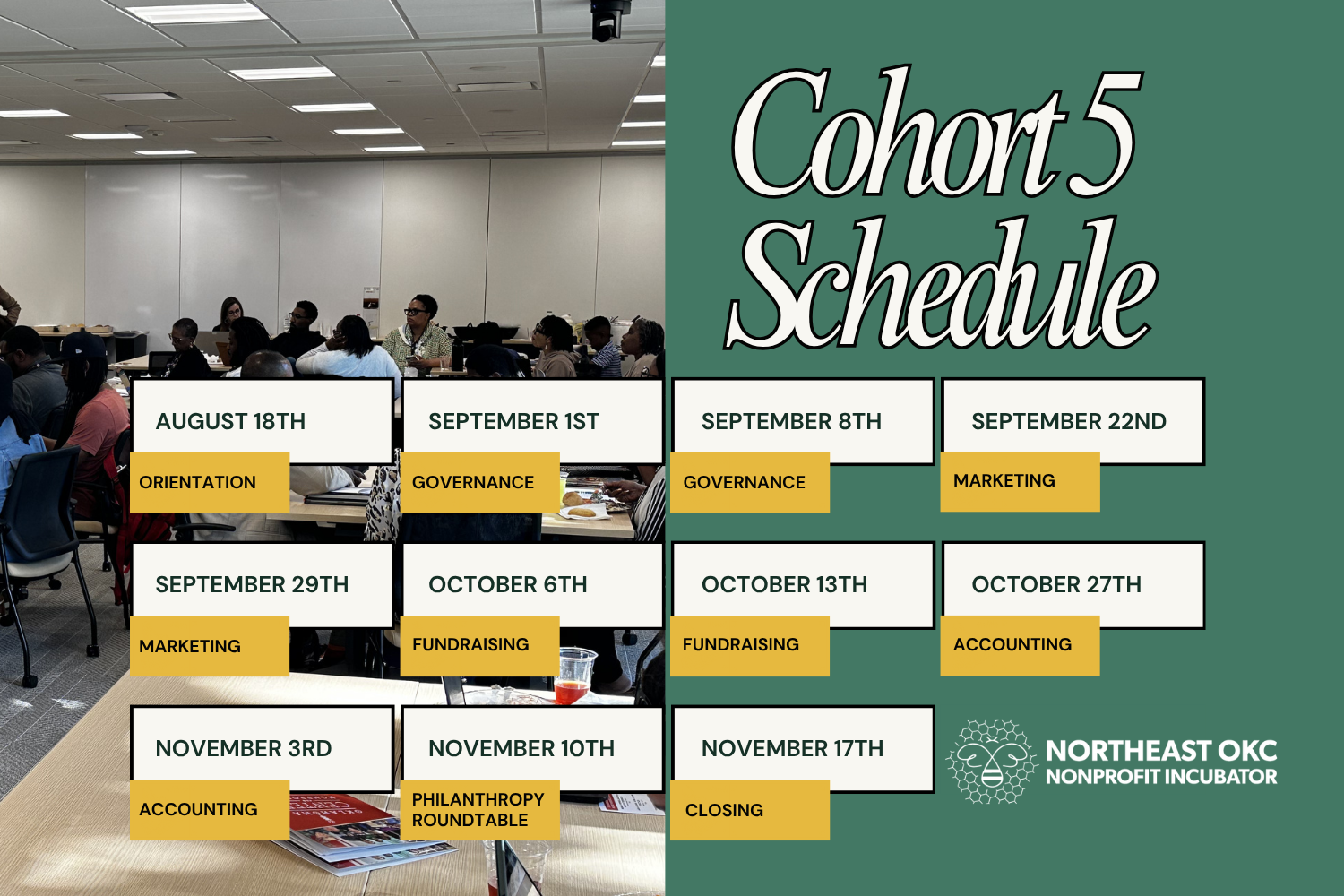 Cohort 5 Schedule

AUGUST 18TH
ORIENTATION

SEPTEMBER 1ST
GOVERNANCE

SEPTEMBER 8TH
GOVERNANCE

SEPTEMBER 22ND
MARKETING

SEPTEMBER 29TH
MARKETING

OCTOBER 6TH
FUNDRAISING

OCTOBER 13TH
FUNDRAISING

OCTOBER 27TH
ACCOUNTING

NOVEMBER 3RD
ACCOUNTING

NOVEMBER 10TH
PHILANTHROPY ROUNDTABLE

NOVEMBER 17TH
CLOSING

NORTHEAST OKC
NONPROFIT INCUBATOR